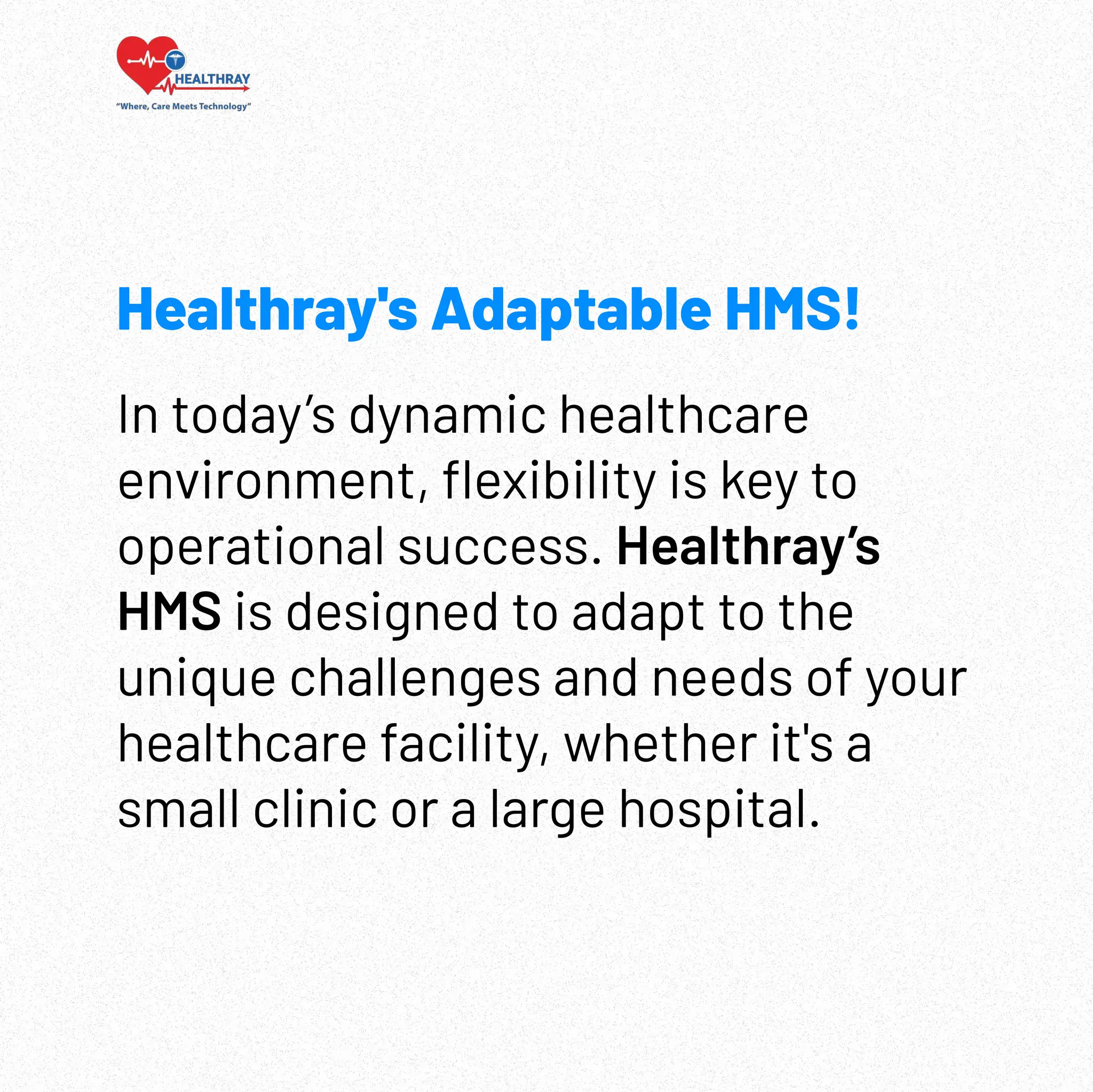 HEALTHRAY
"Where, Care Meets Technology"

Healthray's Adaptable HMS!

In today's dynamic healthcare environment, flexibility is key to operational success. Healthray's HMS is designed to adapt to the unique challenges and needs of your healthcare facility, whether it's a small clinic or a large hospital.